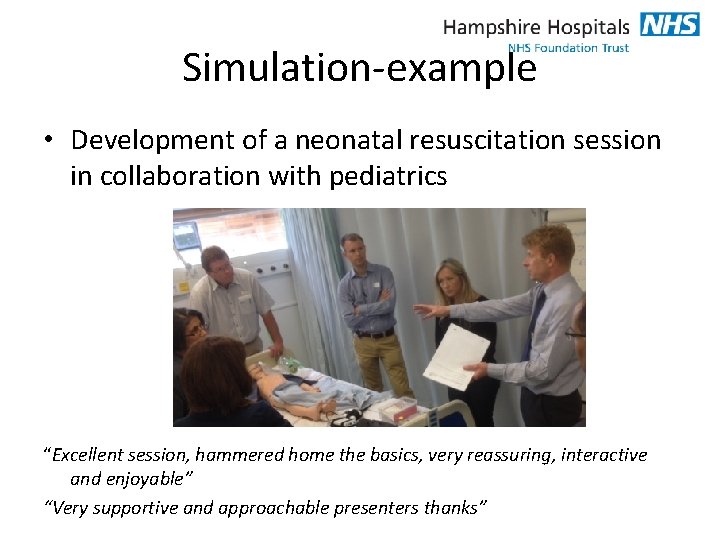 Hampshire Hospitals NHS
NHS Foundation Trust

Simulation-example

• Development of a neonatal resuscitation session in collaboration with pediatrics

"Excellent session, hammered home the basics, very reassuring, interactive and enjoyable"

"Very supportive and approachable presenters thanks"